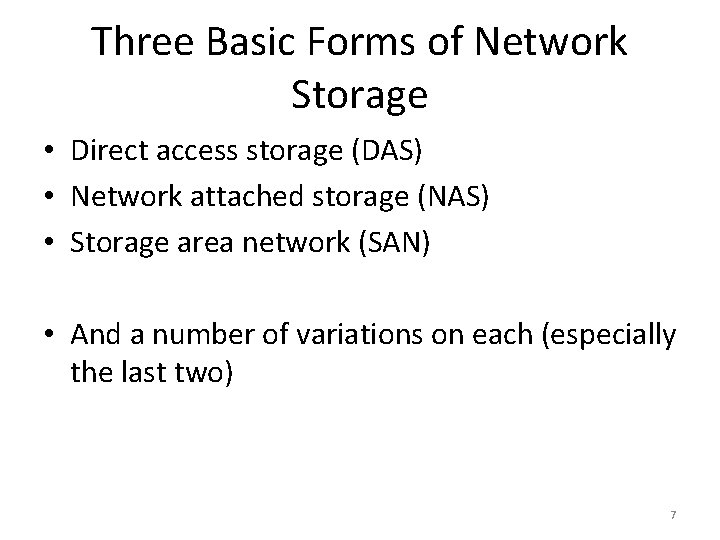 Three Basic Forms of Network Storage

• Direct access storage (DAS)
• Network attached storage (NAS)
• Storage area network (SAN)

• And a number of variations on each (especially the last two)

7